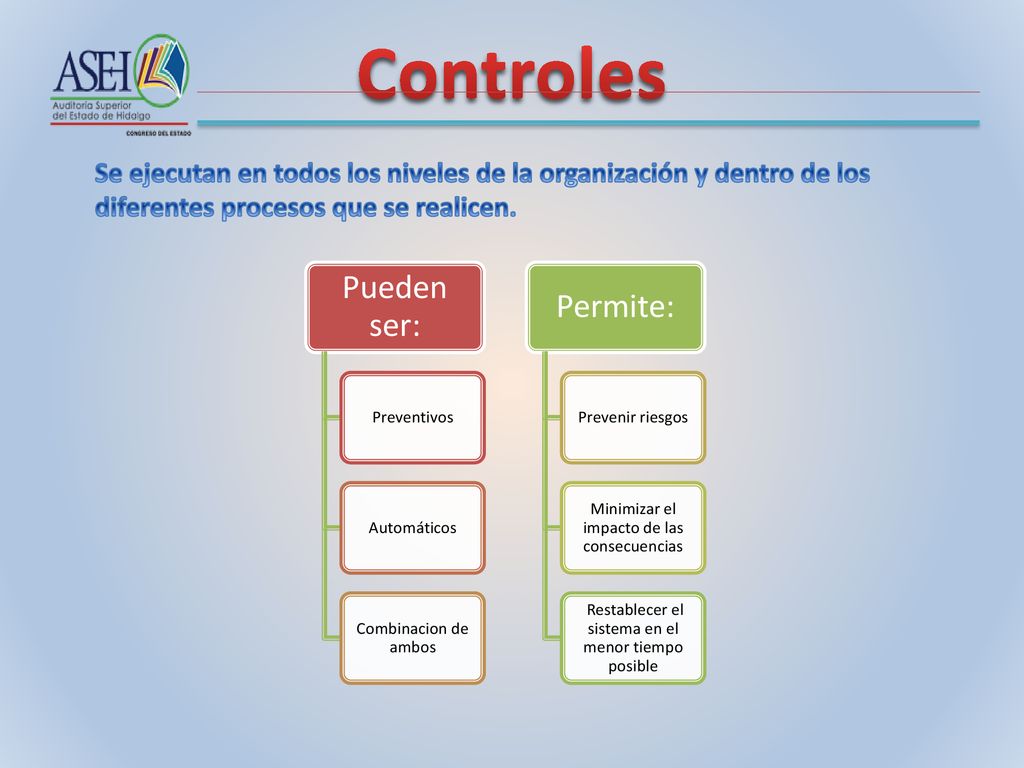 ASEH
Auditoría Superior del Estado de Hidalgo
CONGRESO DEL ESTADO

Controles

Se ejecutan en todos los niveles de la organización y dentro de los diferentes procesos que se realicen.

Pueden ser:

Preventivos

Automáticos

Combinacion de ambos

Permite:

Prevenir riesgos

Minimizar el impacto de las consecuencias

Restablecer el sistema en el menor tiempo posible